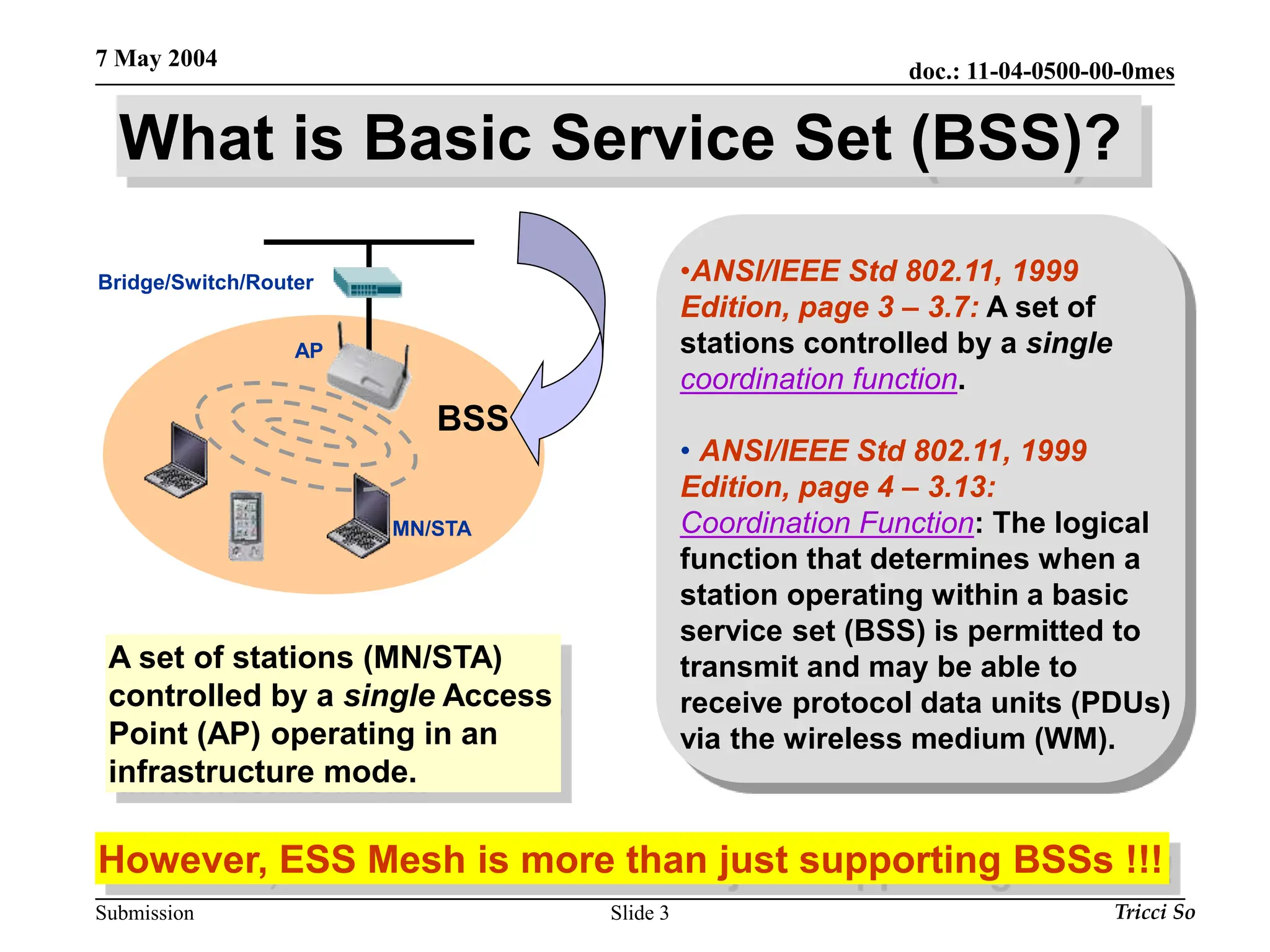 7 May 2004

doc.: 11-04-0500-00-0mes

What is Basic Service Set (BSS)?

Bridge/Switch/Router

AP

BSS

MN/STA

A set of stations (MN/STA) controlled by a single Access Point (AP) operating in an infrastructure mode.

•ANSI/IEEE Std 802.11, 1999 Edition, page 3 – 3.7: A set of stations controlled by a single coordination function.

• ANSI/IEEE Std 802.11, 1999 Edition, page 4 – 3.13: Coordination Function: The logical function that determines when a station operating within a basic service set (BSS) is permitted to transmit and may be able to receive protocol data units (PDUs) via the wireless medium (WM).

However, ESS Mesh is more than just supporting BSSs !!!

Submission

Slide 3

Tricci So